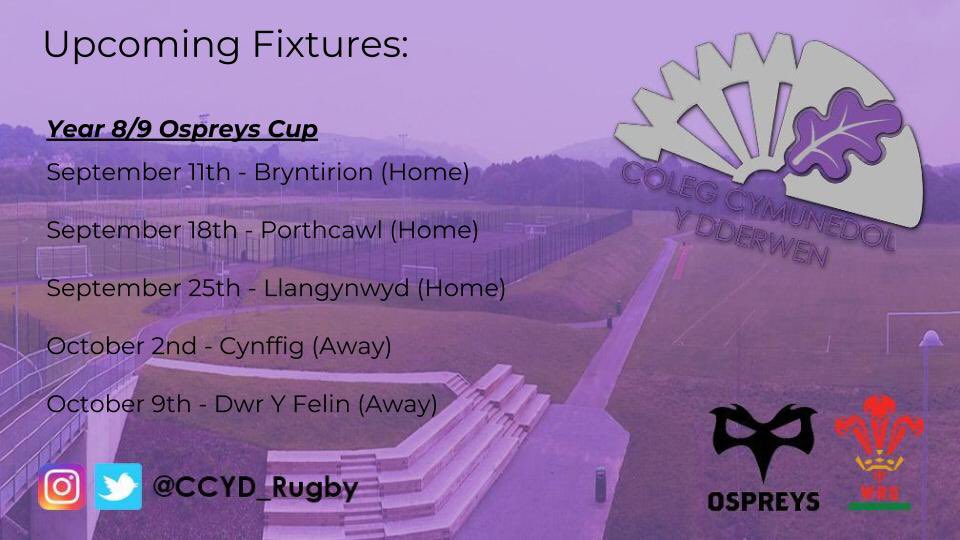 Upcoming Fixtures:

Year 8/9 Ospreys Cup

September 11th - Bryntirion (Home)

September 18th - Porthcawl (Home)

September 25th - Llangynwyd (Home)

October 2nd - Cynffig (Away)

October 9th - Dwr Y Felin (Away)

@CCYD_Rugby

COLEG CYMUNEDOL Y DDERWEN

OSPREYS

WRU